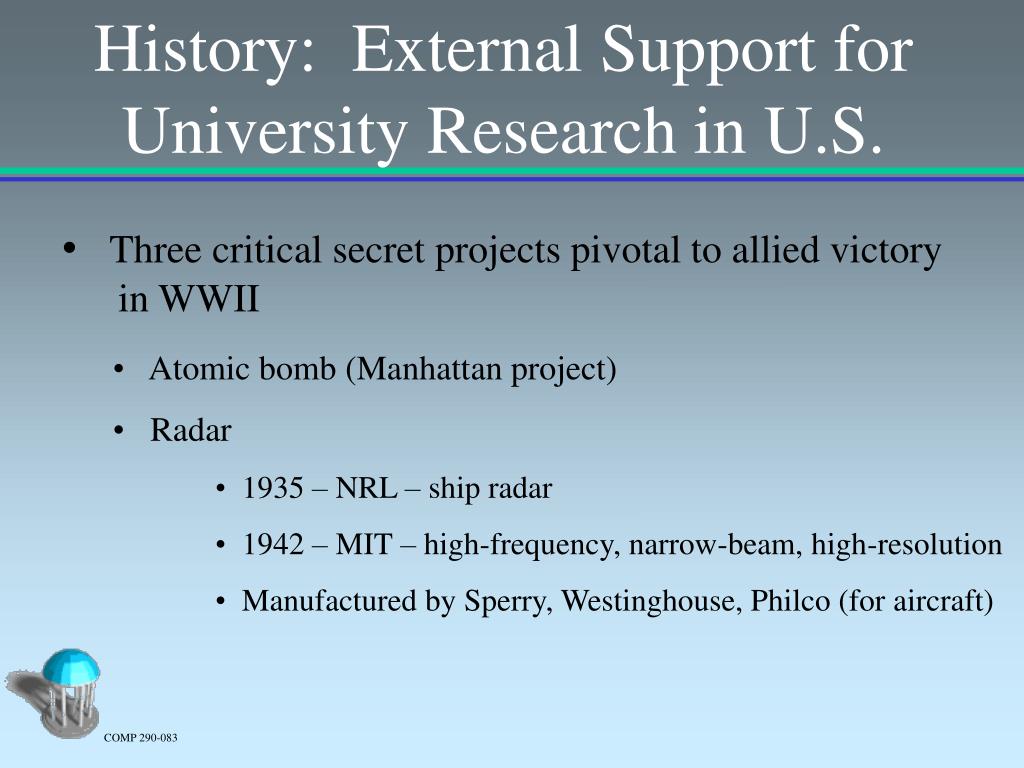 History: External Support for University Research in U.S.

• Three critical secret projects pivotal to allied victory in WWII

• Atomic bomb (Manhattan project)

• Radar

• 1935 – NRL – ship radar

• 1942 – MIT – high-frequency, narrow-beam, high-resolution

• Manufactured by Sperry, Westinghouse, Philco (for aircraft)

COMP 290-083